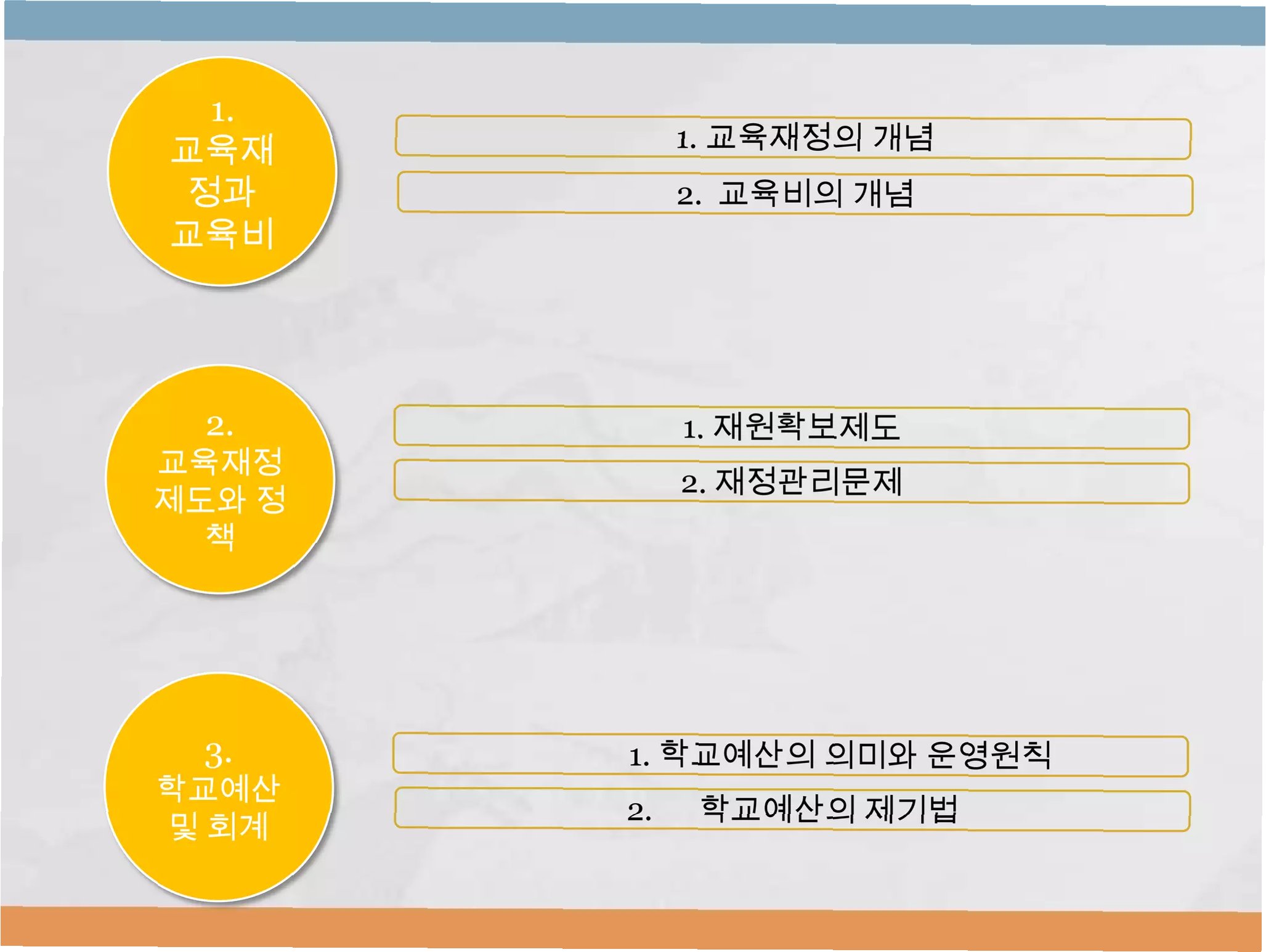 1. 교육재정과 교육비

1. 교육재정의 개념

2. 교육비의 개념

2. 교육재정 제도와 정책

1. 재원확보제도

2. 재정관리문제

3. 학교예산 및 회계

1. 학교예산의 의미와 운영원칙

2. 학교예산의 제기법